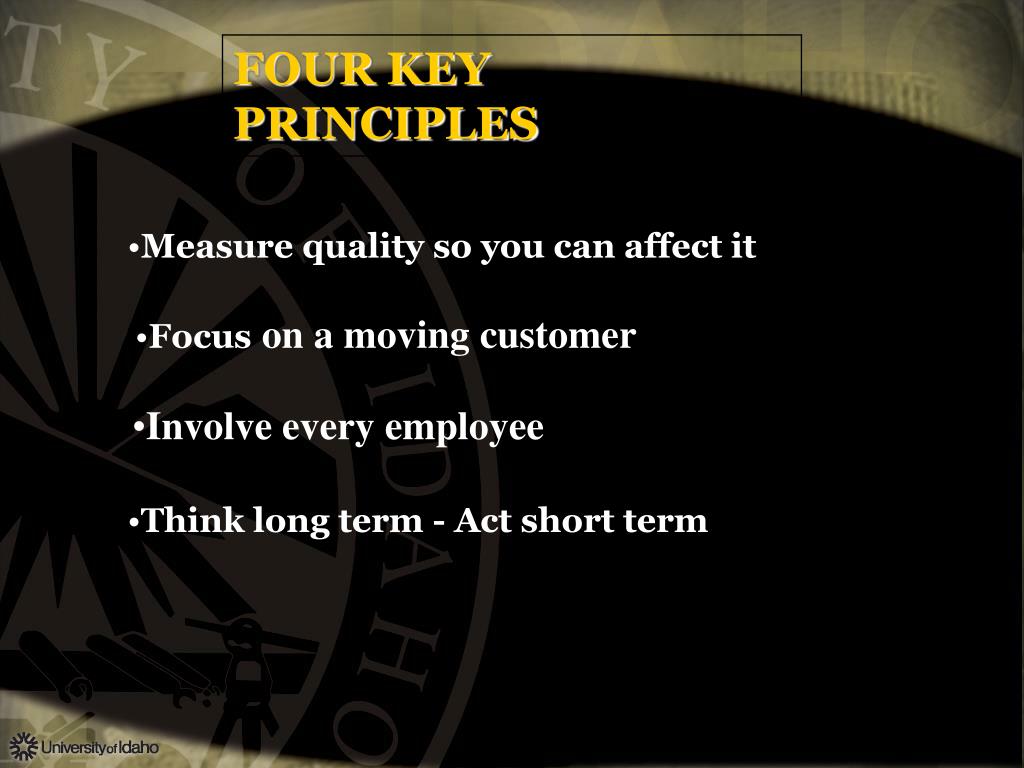 FOUR KEY PRINCIPLES

•Measure quality so you can affect it

•Focus on a moving customer

•Involve every employee

•Think long term - Act short term

University of Idaho